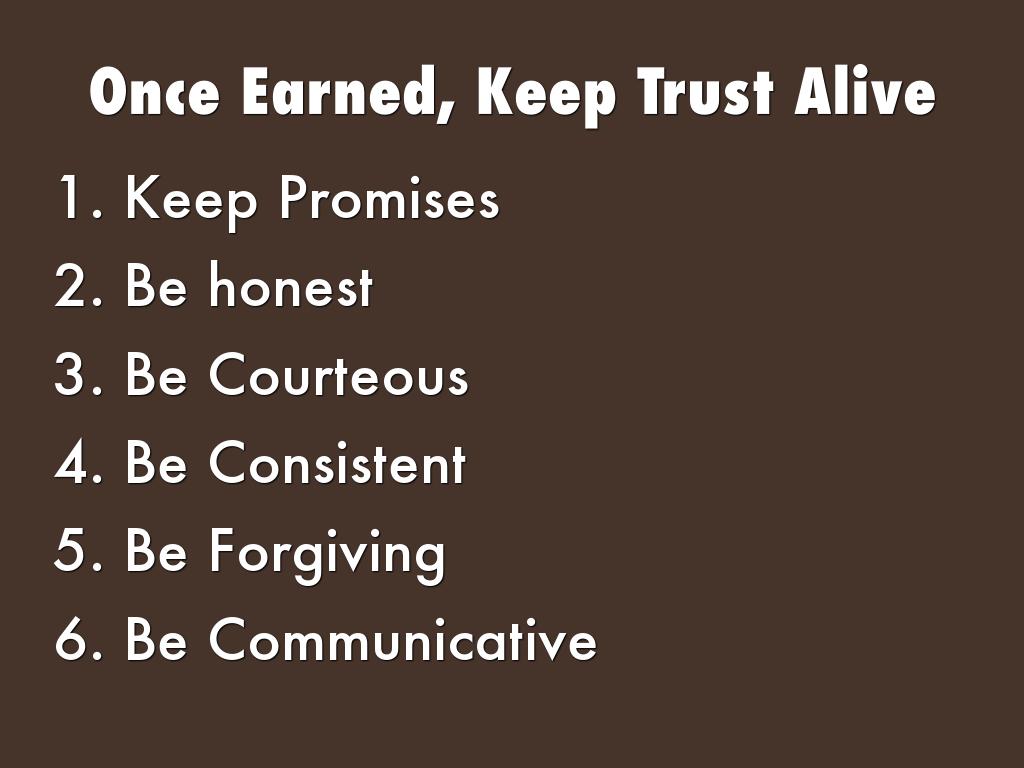 Once Earned, Keep Trust Alive

1. Keep Promises
2. Be honest
3. Be Courteous
4. Be Consistent
5. Be Forgiving
6. Be Communicative